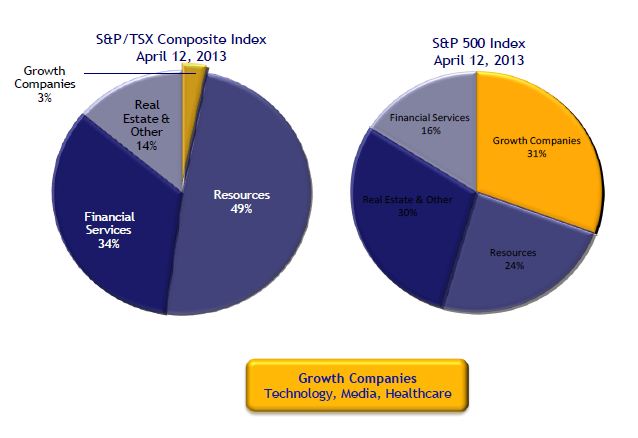 S&P/TSX Composite Index
April 12, 2013

Growth Companies
3%

Real Estate & Other
14%

Resources
49%

Financial Services
34%

S&P 500 Index
April 12, 2013

Financial Services
16%

Growth Companies
31%

Real Estate & Other
30%

Resources
24%

Growth Companies
Technology, Media, Healthcare